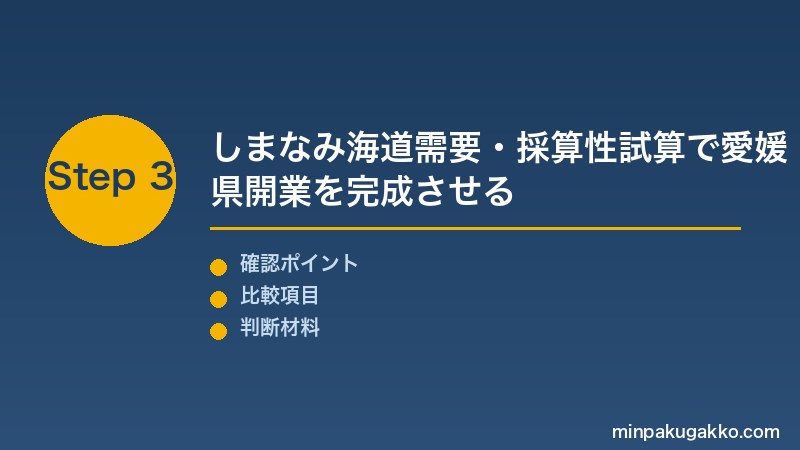 Step 3

しまなみ海道需要・採算性試算で愛媛県開業を完成させる

確認ポイント
比較項目
判断材料

minpakugakko.com